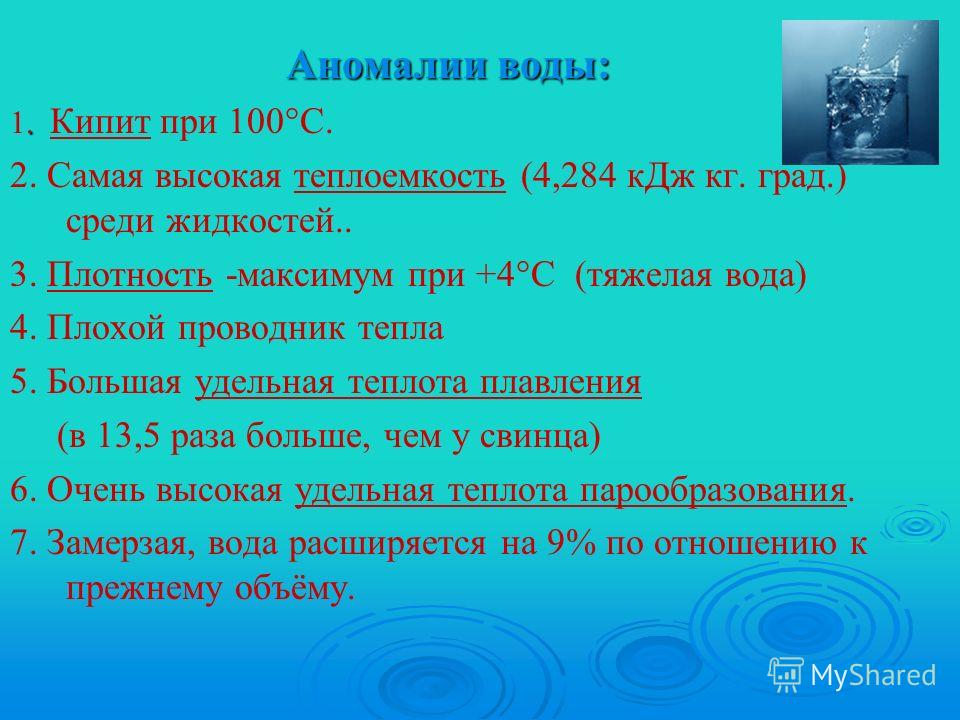 Аномалии воды:

1. Кипит при 100°С.

2. Самая высокая теплоемкость (4,284 кДж кг. град.) среди жидкостей..

3. Плотность -максимум при +4°С (тяжелая вода)

4. Плохой проводник тепла

5. Большая удельная теплота плавления

(в 13,5 раза больше, чем у свинца)

6. Очень высокая удельная теплота парообразования.

7. Замерзая, вода расширяется на 9% по отношению к прежнему объёму.

MyShared